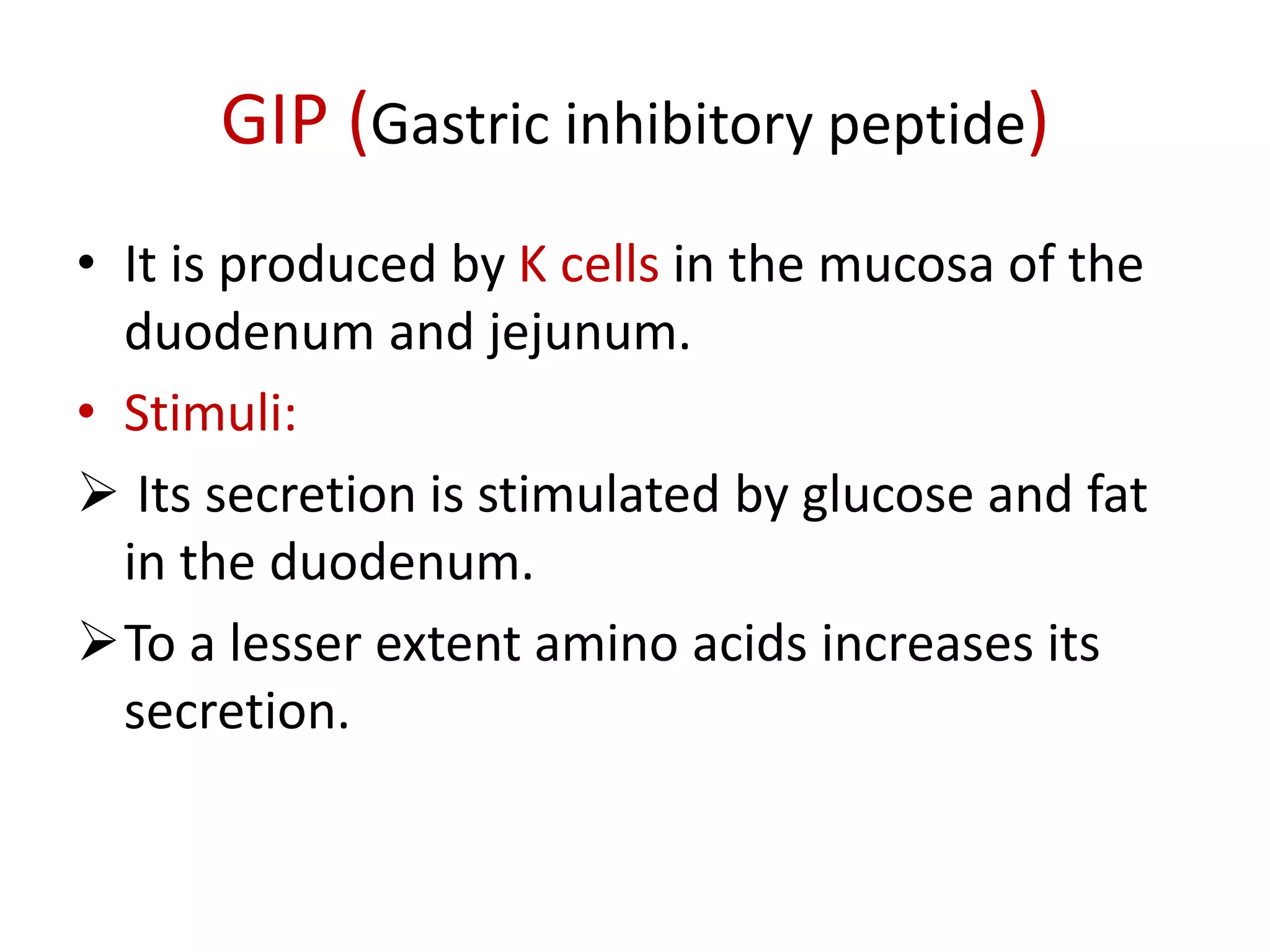 GIP (Gastric inhibitory peptide)

• It is produced by K cells in the mucosa of the duodenum and jejunum.

• Stimuli:

➢ Its secretion is stimulated by glucose and fat in the duodenum.

➢ To a lesser extent amino acids increases its secretion.